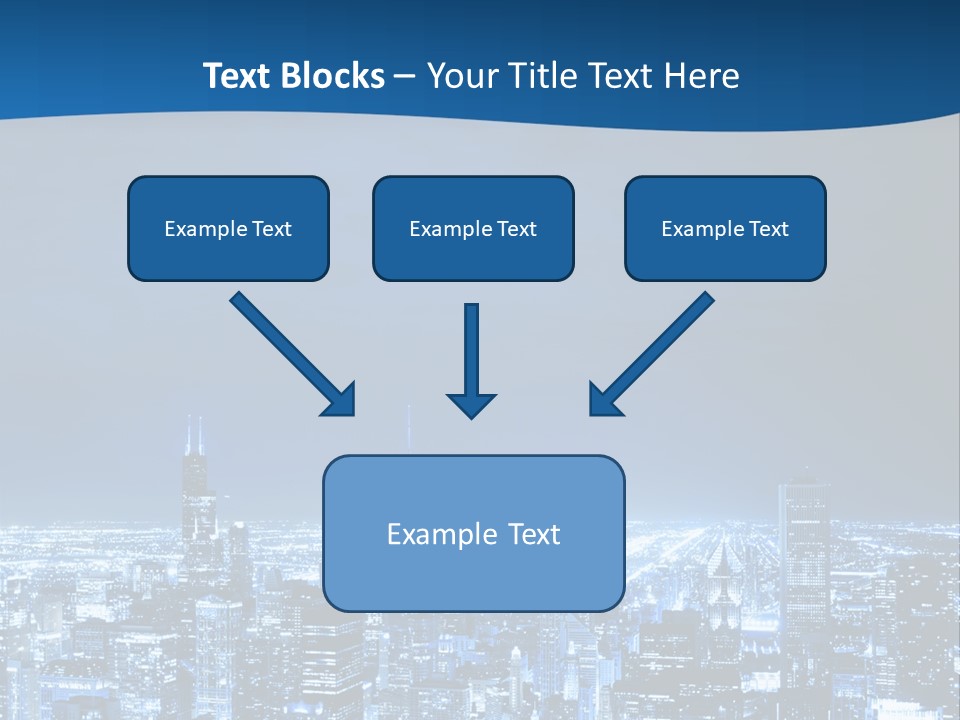 Text Blocks – Your Title Text Here

Example Text

Example Text

Example Text

Example Text